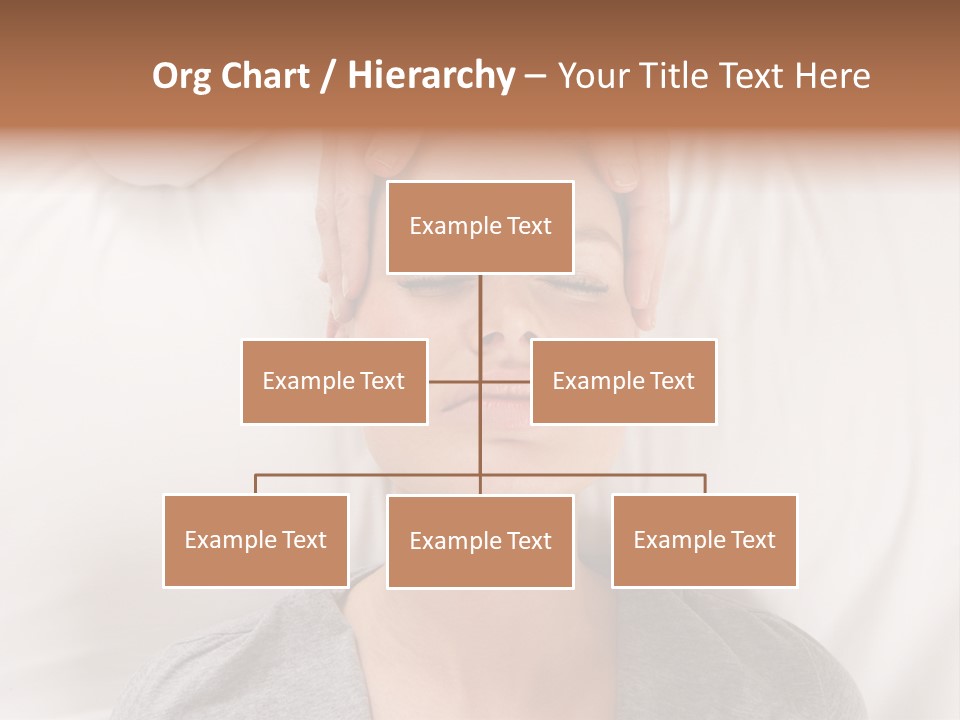 Org Chart / Hierarchy – Your Title Text Here

Example Text

Example Text

Example Text

Example Text

Example Text

Example Text